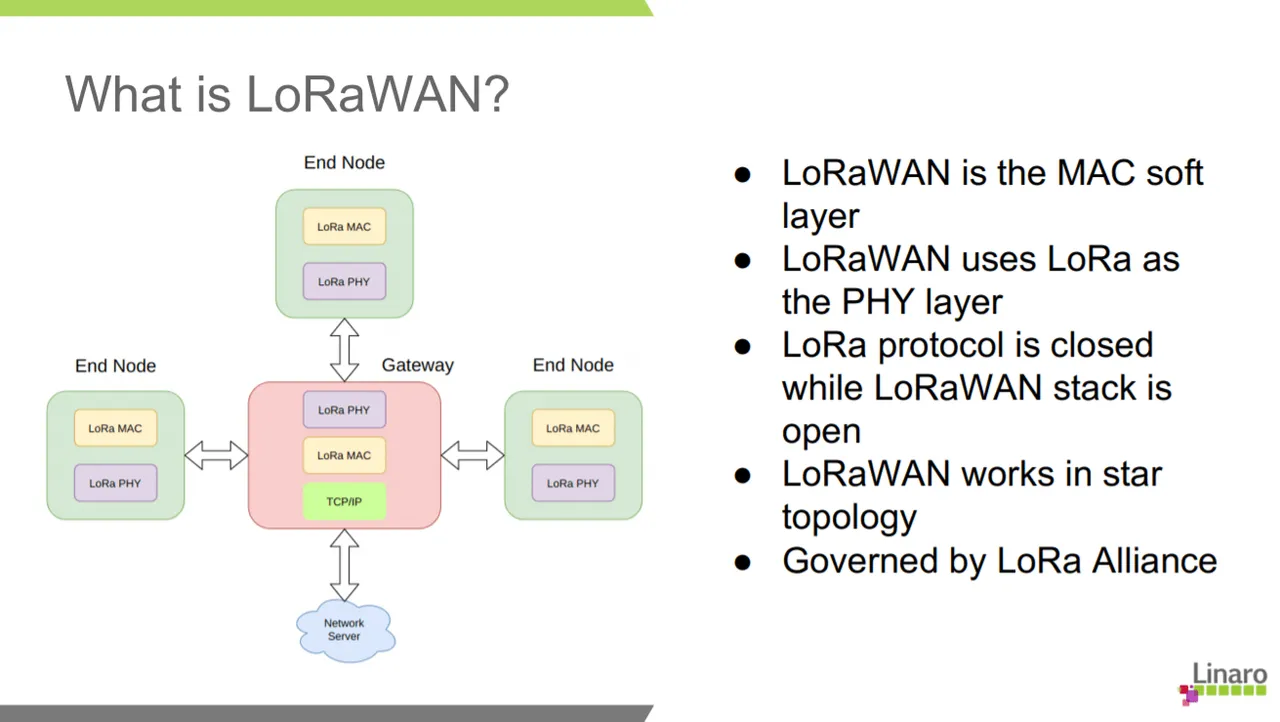 What is LoRaWAN?

End Node

LoRa MAC

LoRa PHY

End Node

LoRa MAC

LoRa PHY

Gateway

LoRa PHY

LoRa MAC

TCP/IP

End Node

LoRa MAC

LoRa PHY

Network Server

● LoRaWAN is the MAC soft layer
● LoRaWAN uses LoRa as the PHY layer
● LoRa protocol is closed while LoRaWAN stack is open
● LoRaWAN works in star topology
● Governed by LoRa Alliance

Linaro